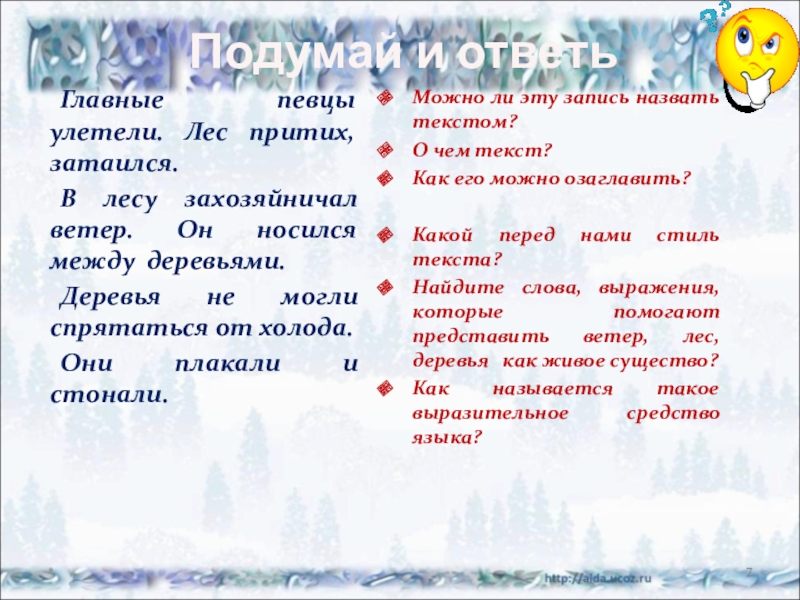 Подумай и ответь

Главные певцы улетели. Лес притих, затаился.

В лесу захозяйничал ветер. Он носился между деревьями.

Деревья не могли спрятаться от холода.

Они плакали и стонали.

Можно ли эту запись назвать текстом?

О чем текст?

Как его можно озаглавить?

Какой перед нами стиль текста?

Найдите слова, выражения, которые помогают представить ветер, лес, деревья как живое существо?

Как называется такое выразительное средство языка?

http://aida.ucoz.ru

7